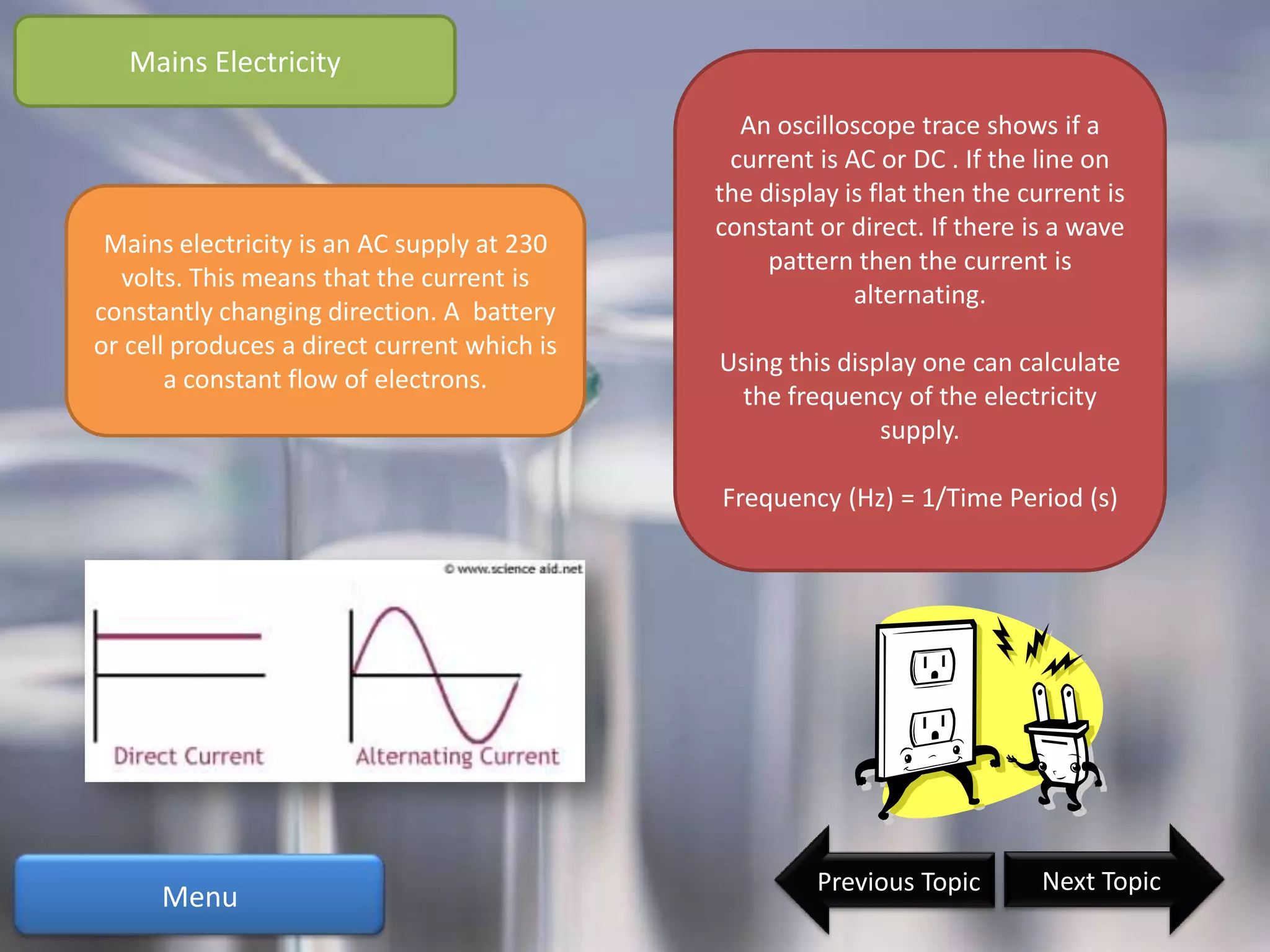 Mains Electricity

Mains electricity is an AC supply at 230 volts. This means that the current is constantly changing direction. A battery or cell produces a direct current which is a constant flow of electrons.

© www.science aid.net

Direct Current

Alternating Current

An oscilloscope trace shows if a current is AC or DC . If the line on the display is flat then the current is constant or direct. If there is a wave pattern then the current is alternating.

Using this display one can calculate the frequency of the electricity supply.

Frequency (Hz) = 1/Time Period (s)

Menu

Previous Topic

Next Topic